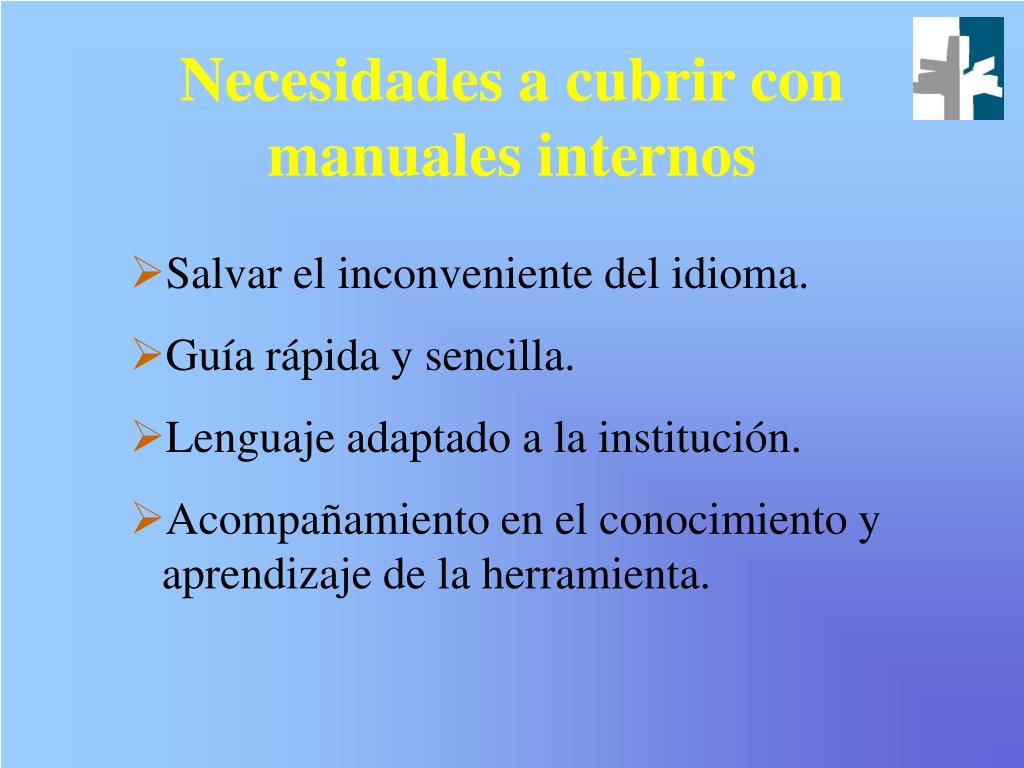 Necesidades a cubrir con manuales internos

➢Salvar el inconveniente del idioma.

➢Guía rápida y sencilla.

➢Lenguaje adaptado a la institución.

➢Acompañamiento en el conocimiento y aprendizaje de la herramienta.